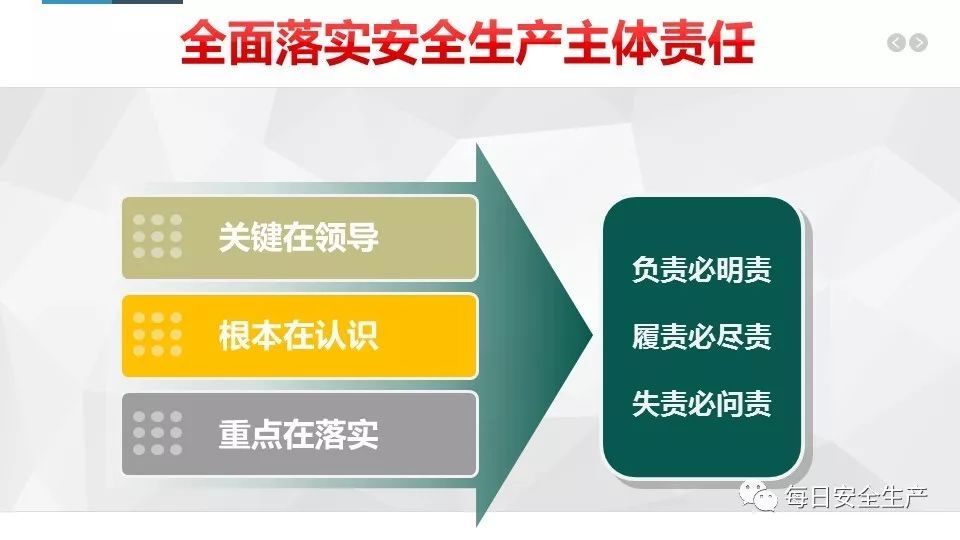 全面落实安全生产主体责任

关键在领导

根本在认识

重点在落实

负责必明责

履责必尽责

失责必问责

每日安全生产